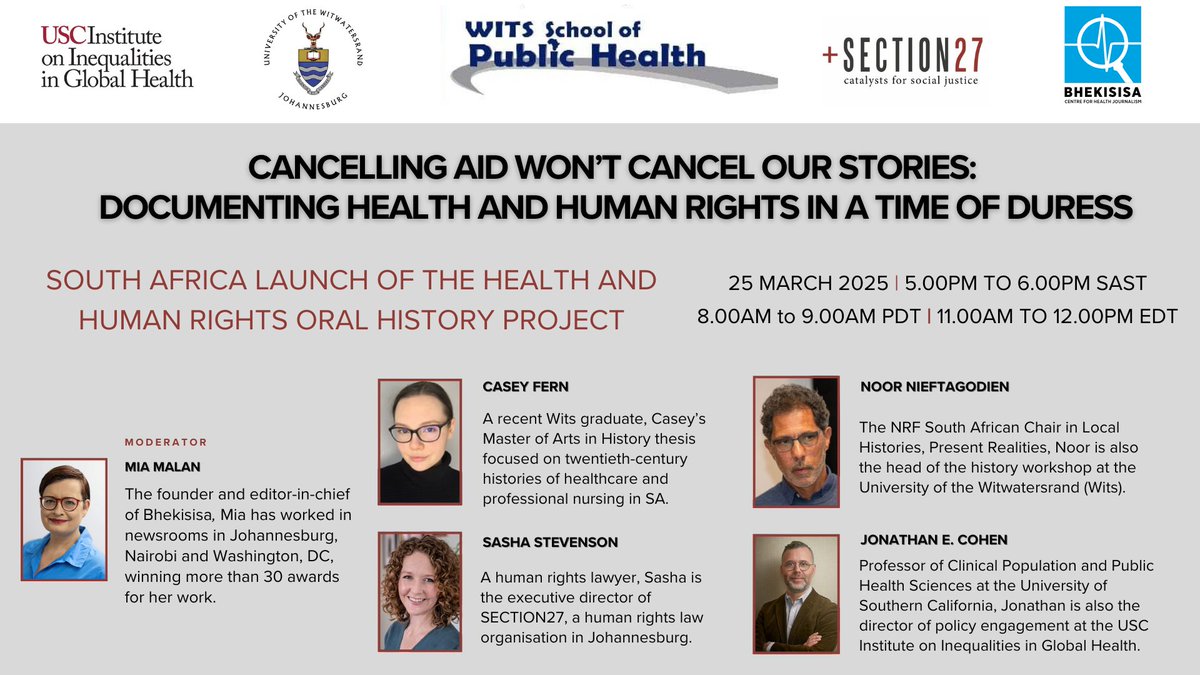 USC Institute on Inequalities in Global Health

UNIVERSITY OF THE WITWATERSRAND JOHANNESBURG

WITS School of Public Health

+SECTION27 catalysts for social justice

BHEKISISA CENTRE FOR HEALTH JOURNALISM

CANCELLING AID WON'T CANCEL OUR STORIES: DOCUMENTING HEALTH AND HUMAN RIGHTS IN A TIME OF DURESS

SOUTH AFRICA LAUNCH OF THE HEALTH AND HUMAN RIGHTS ORAL HISTORY PROJECT

25 MARCH 2025 | 5.00PM TO 6.00PM SAST
8.00AM to 9.00AM PDT | 11.00AM TO 12.00PM EDT

MODERATOR
MIA MALAN
The founder and editor-in-chief of Bhekisisa, Mia has worked in newsrooms in Johannesburg, Nairobi and Washington, DC, winning more than 30 awards for her work.

CASEY FERN
A recent Wits graduate, Casey's Master of Arts in History thesis focused on twentieth-century histories of healthcare and professional nursing in SA.

SASHA STEVENSON
A human rights lawyer, Sasha is the executive director of SECTION27, a human rights law organisation in Johannesburg.

NOOR NIEFTAGODIEN
The NRF South African Chair in Local Histories, Present Realities, Noor is also the head of the history workshop at the University of the Witwatersrand (Wits).

JONATHAN E. COHEN
Professor of Clinical Population and Public Health Sciences at the University of Southern California, Jonathan is also the director of policy engagement at the USC Institute on Inequalities in Global Health.